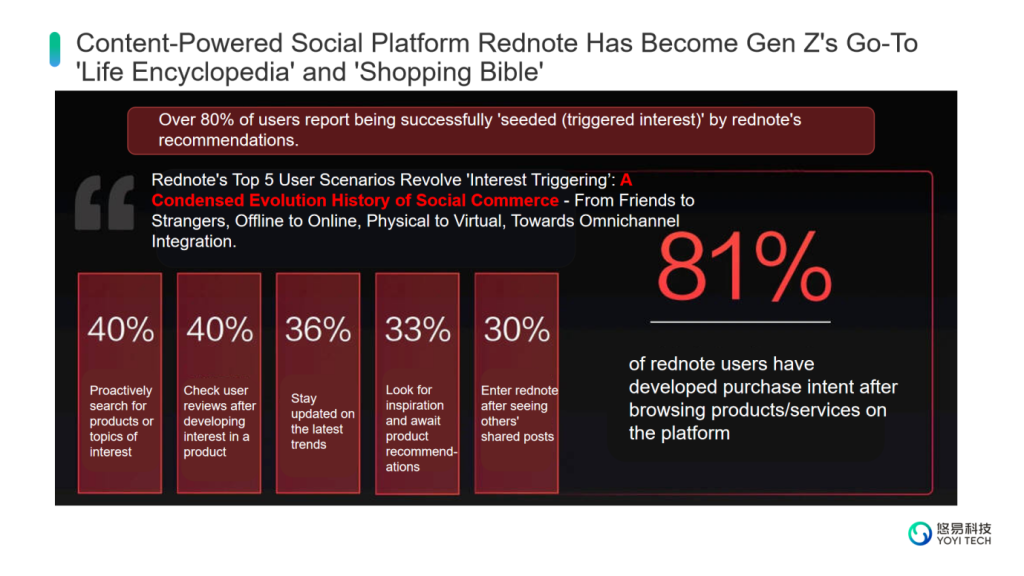 Content-Powered Social Platform Rednote Has Become Gen Z's Go-To 'Life Encyclopedia' and 'Shopping Bible'

Over 80% of users report being successfully 'seeded (triggered interest)' by rednote's recommendations.

Rednote's Top 5 User Scenarios Revolve 'Interest Triggering': A Condensed Evolution History of Social Commerce - From Friends to Strangers, Offline to Online, Physical to Virtual, Towards Omnichannel Integration.

40%
Proactively search for products or topics of interest

40%
Check user reviews after developing interest in a product

36%
Stay updated on the latest trends

33%
Look for inspiration and await product recommendations

30%
Enter rednote after seeing others' shared posts

81%

of rednote users have developed purchase intent after browsing products/services on the platform

悠易科技
YOYI TECH